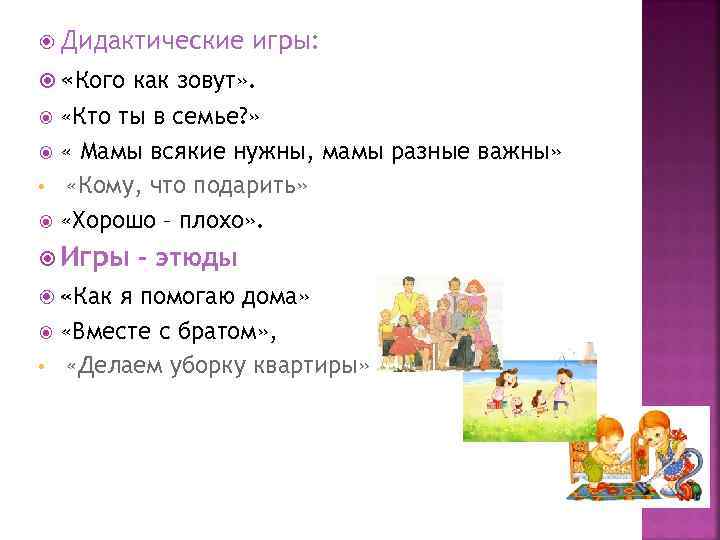 Дидактические игры:
«Кого как зовут».
«Кто ты в семье?»
« Мамы всякие нужны, мамы разные важны»
«Кому, что подарить»
«Хорошо – плохо».
Игры - этюды
«Как я помогаю дома»
«Вместе с братом»,
«Делаем уборку квартиры»